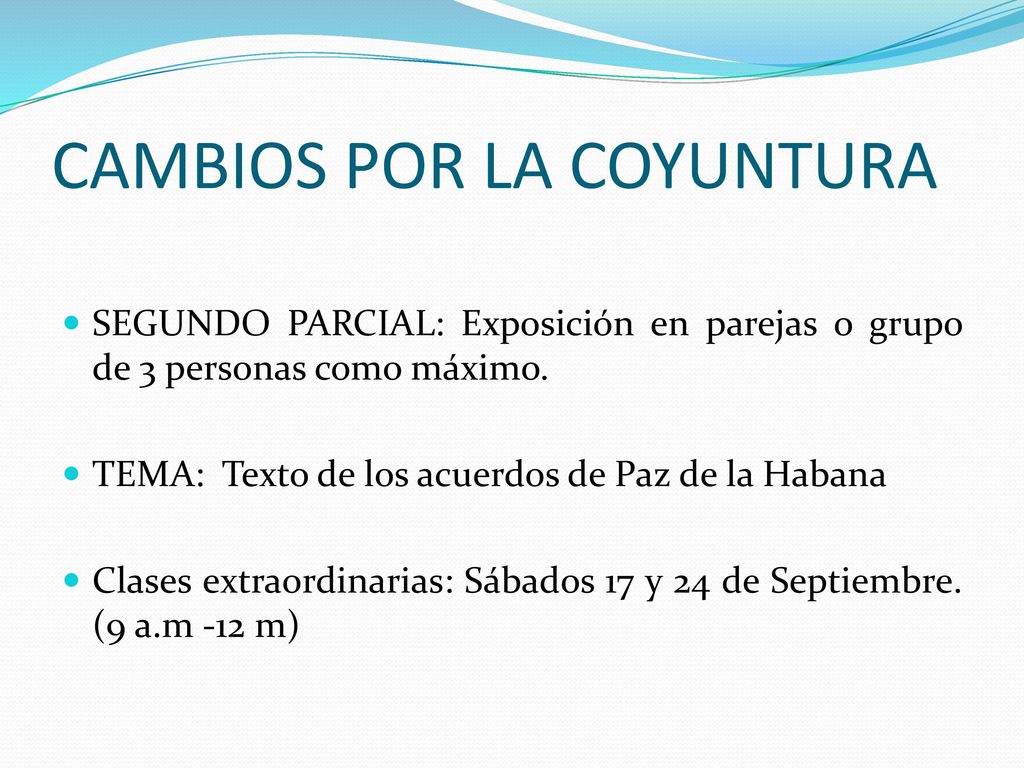 CAMBIOS POR LA COYUNTURA

SEGUNDO PARCIAL: Exposición en parejas o grupo de 3 personas como máximo.

TEMA: Texto de los acuerdos de Paz de la Habana

Clases extraordinarias: Sábados 17 y 24 de Septiembre. (9 a.m -12 m)